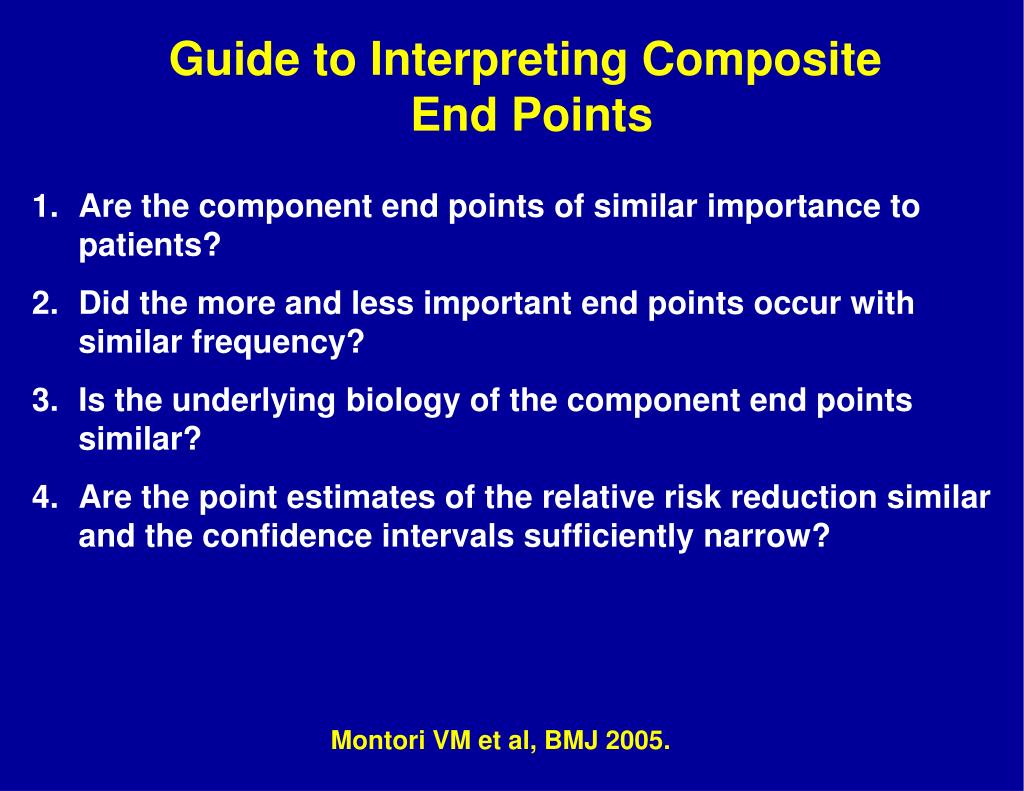 Guide to Interpreting Composite End Points

1. Are the component end points of similar importance to patients?
2. Did the more and less important end points occur with similar frequency?
3. Is the underlying biology of the component end points similar?
4. Are the point estimates of the relative risk reduction similar and the confidence intervals sufficiently narrow?

Montori VM et al, BMJ 2005.